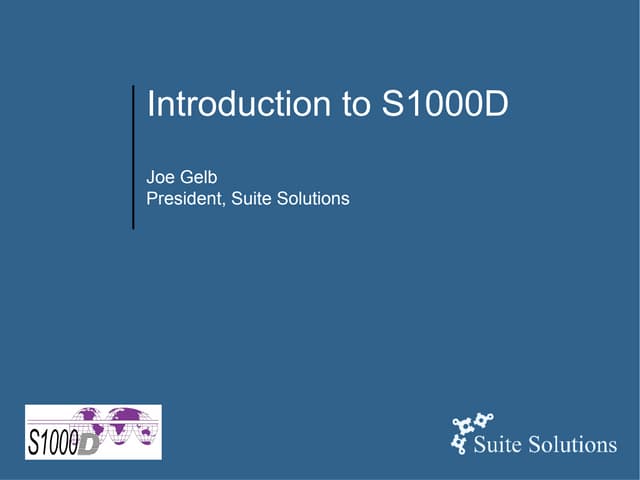 Introduction to S1000D

Joe Gelb
President, Suite Solutions

S1000D

Suite Solutions